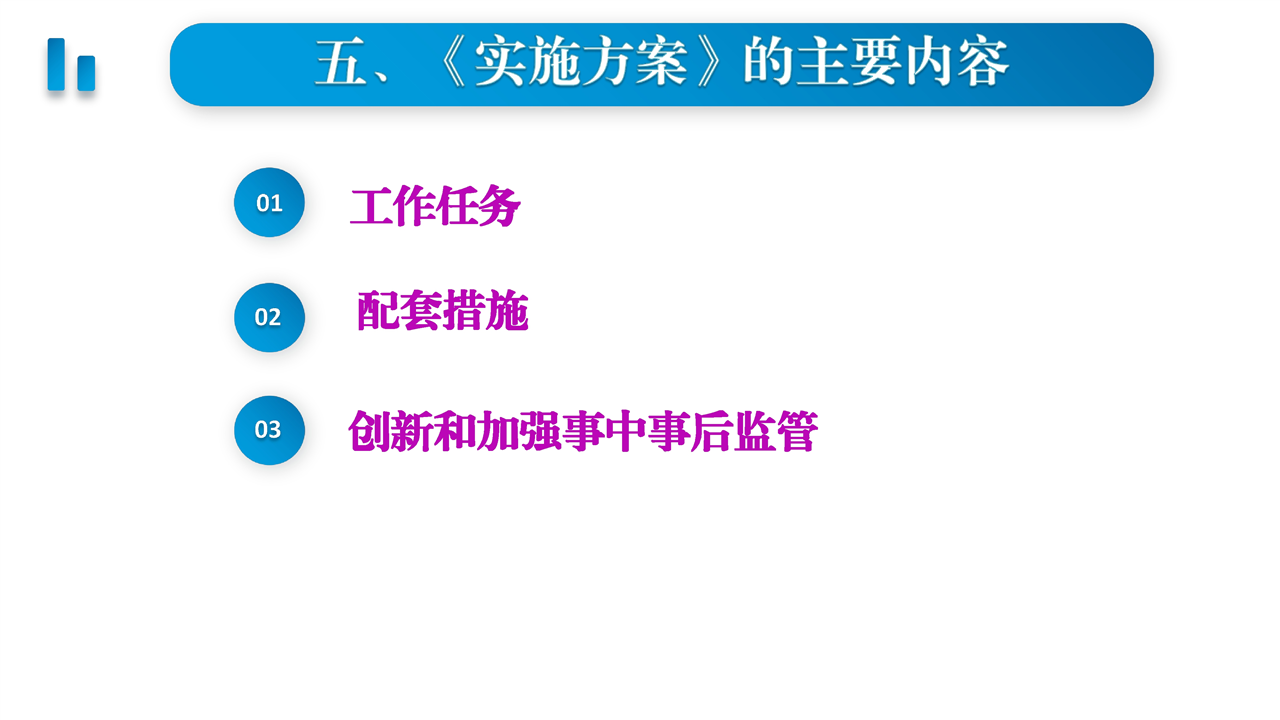 五、《实施方案》的主要内容

01 工作任务

02 配套措施

03 创新和加强事中事后监管